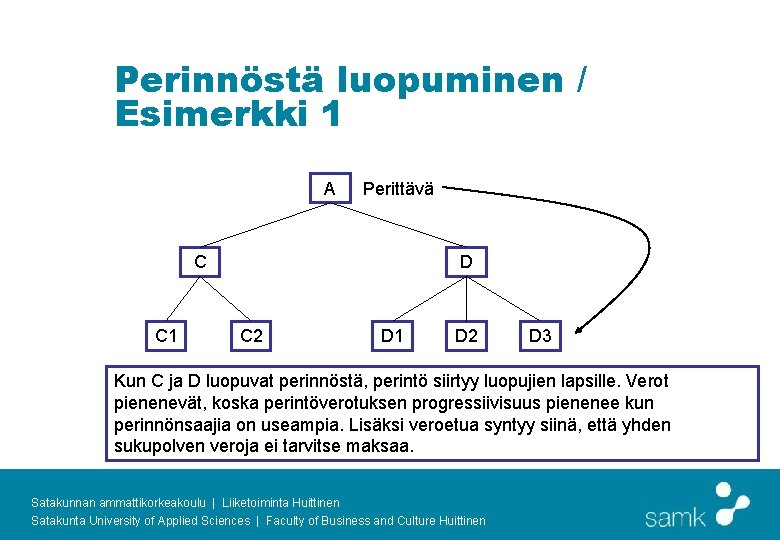 Perinnöstä luopuminen / Esimerkki 1

A Perittävä

C

D

C1

C2

D1

D2

D3

Kun C ja D luopuvat perinnöstä, perintö siirtyy luopujien lapsille. Verot pienenevät, koska perintöverotuksen progressiivisuus pienenee kun perinnönsaajia on useampia. Lisäksi veroetua syntyy siinä, että yhden sukupolven veroja ei tarvitse maksaa.

Satakunnan ammattikorkeakoulu | Liiketoiminta Huittinen
Satakunta University of Applied Sciences | Faculty of Business and Culture Huittinen

samk